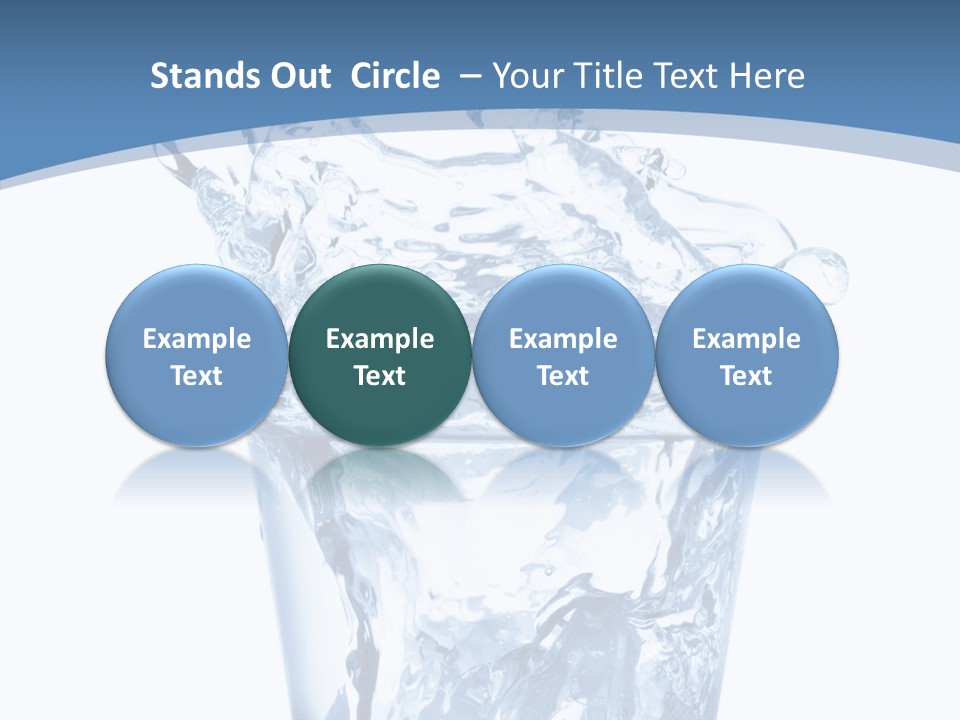 Stands Out Circle – Your Title Text Here

Example Text

Example Text

Example Text

Example Text